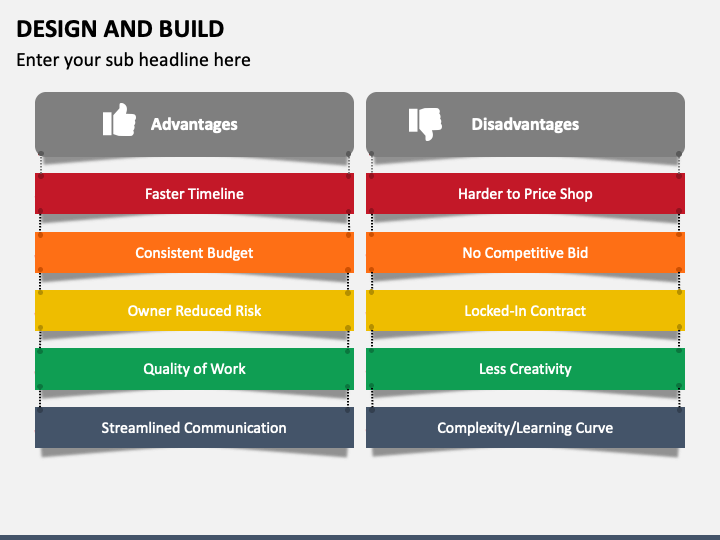 DESIGN AND BUILD

Enter your sub headline here

Advantages

Faster Timeline

Consistent Budget

Owner Reduced Risk

Quality of Work

Streamlined Communication

Disadvantages

Harder to Price Shop

No Competitive Bid

Locked-In Contract

Less Creativity

Complexity/Learning Curve